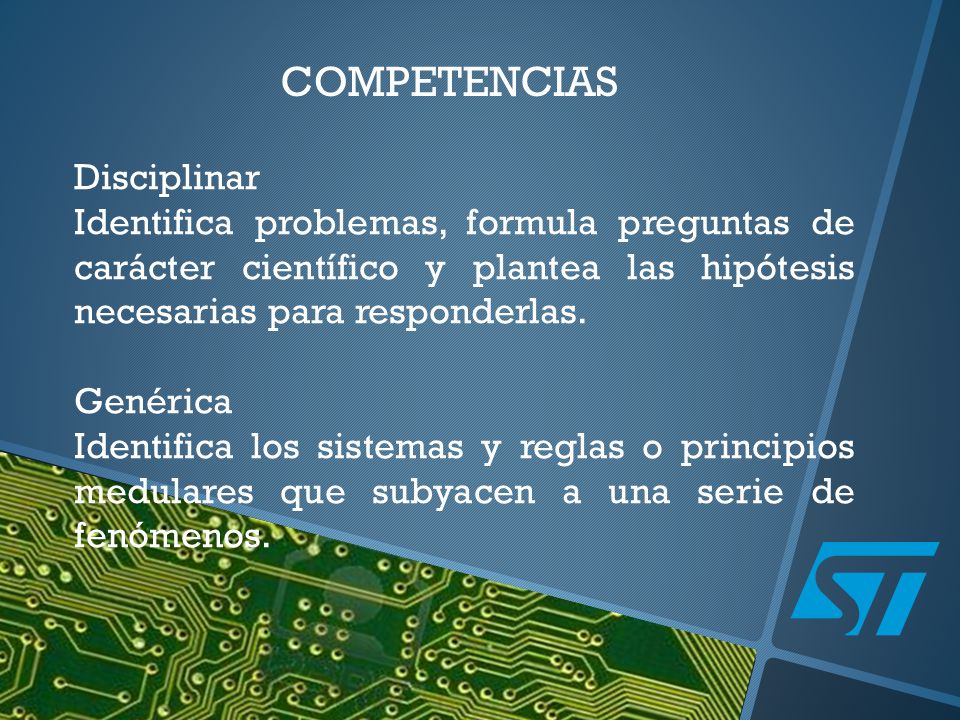 COMPETENCIAS

Disciplinar
Identifica problemas, formula preguntas de carácter científico y plantea las hipótesis necesarias para responderlas.

Genérica
Identifica los sistemas y reglas o principios medulares que subyacen a una serie de fenómenos.

ST